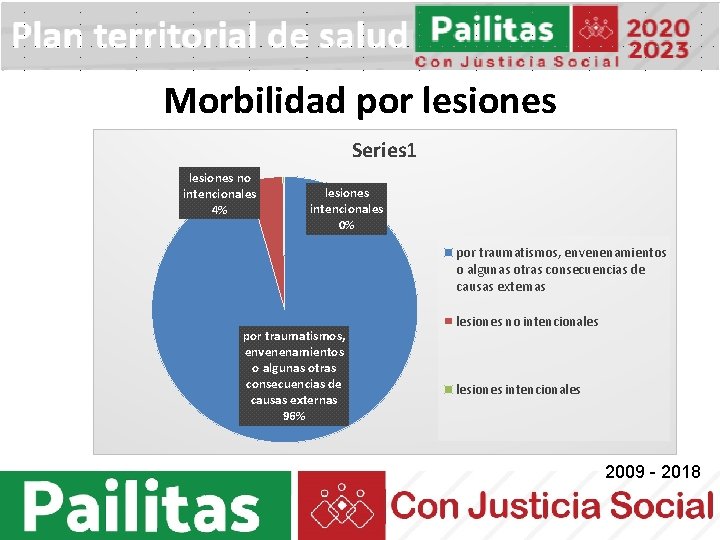 Plan territorial de salud

Pailitas
Con Justicia Social

2020
2023

Morbilidad por lesiones

Series1

lesiones no intencionales
4%

lesiones intencionales
0%

por traumatismos, envenenamientos o algunas otras consecuencias de causas externas
96%

por traumatismos, envenenamientos o algunas otras consecuencias de causas externas

lesiones no intencionales

lesiones intencionales

2009 - 2018

Pailitas

Con Justicia Social